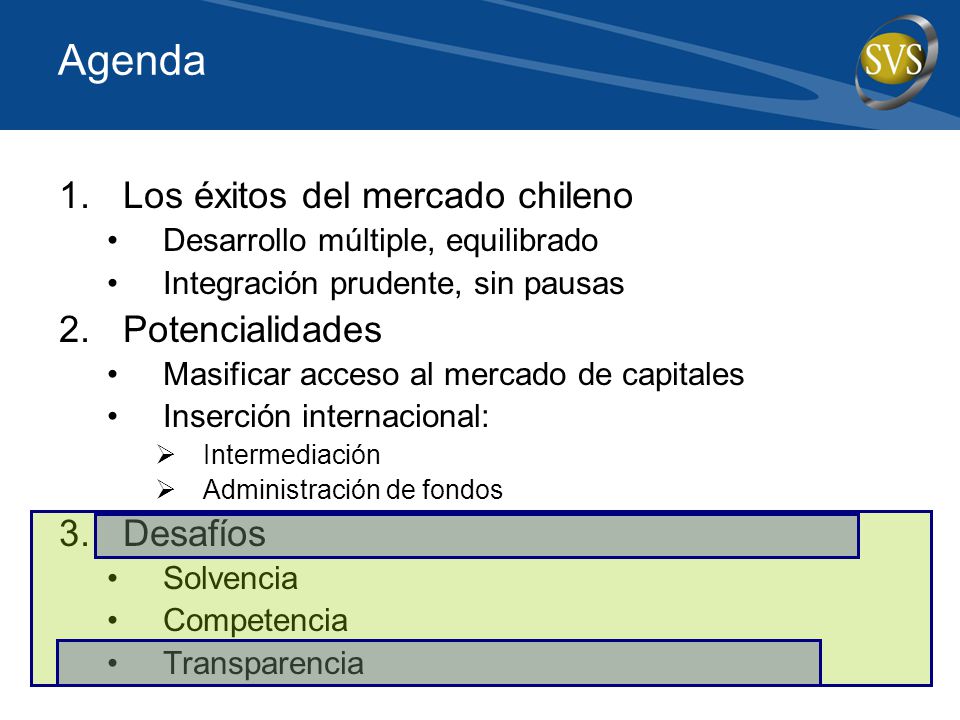 Agenda

SVS

1. Los éxitos del mercado chileno
• Desarrollo múltiple, equilibrado
• Integración prudente, sin pausas

2. Potencialidades
• Masificar acceso al mercado de capitales
• Inserción internacional:
➢ Intermediación
➢ Administración de fondos

3. Desafíos
• Solvencia
• Competencia
• Transparencia